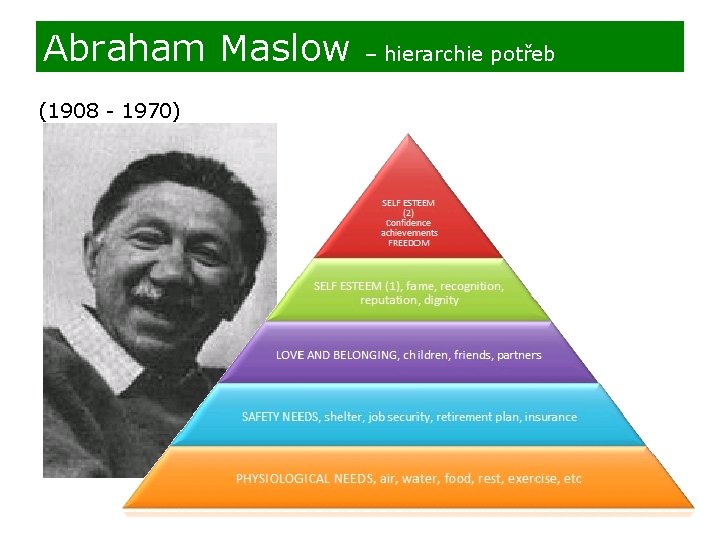 Abraham Maslow – hierarchie potřeb

(1908 - 1970)

SELF ESTEEM (2) Confidence achievements FREEDOM

SELF ESTEEM (1), fame, recognition, reputation, dignity

LOVE AND BELONGING, children, friends, partners

SAFETY NEEDS, shelter, job security, retirement plan, insurance

PHYSIOLOGICAL NEEDS, air, water, food, rest, exercise, etc